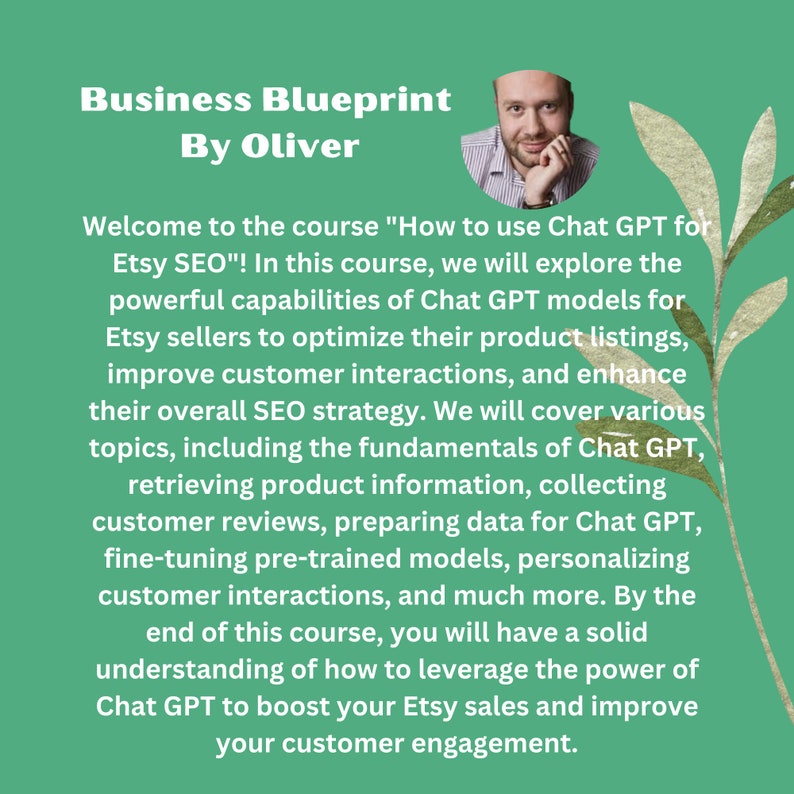 Business Blueprint By Oliver

Welcome to the course "How to use Chat GPT for Etsy SEO"! In this course, we will explore the powerful capabilities of Chat GPT models for Etsy sellers to optimize their product listings, improve customer interactions, and enhance their overall SEO strategy. We will cover various topics, including the fundamentals of Chat GPT, retrieving product information, collecting customer reviews, preparing data for Chat GPT, fine-tuning pre-trained models, personalizing customer interactions, and much more. By the end of this course, you will have a solid understanding of how to leverage the power of Chat GPT to boost your Etsy sales and improve your customer engagement.